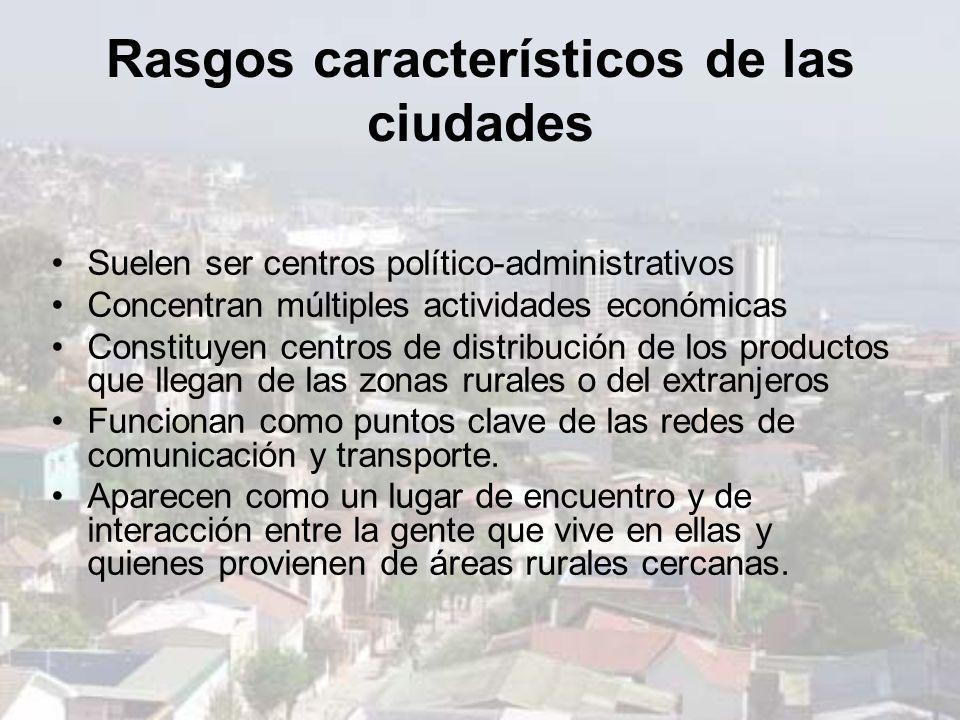 Rasgos característicos de las ciudades

• Suelen ser centros político-administrativos
• Concentran múltiples actividades económicas
• Constituyen centros de distribución de los productos que llegan de las zonas rurales o del extranjeros
• Funcionan como puntos clave de las redes de comunicación y transporte.
• Aparecen como un lugar de encuentro y de interacción entre la gente que vive en ellas y quienes provienen de áreas rurales cercanas.